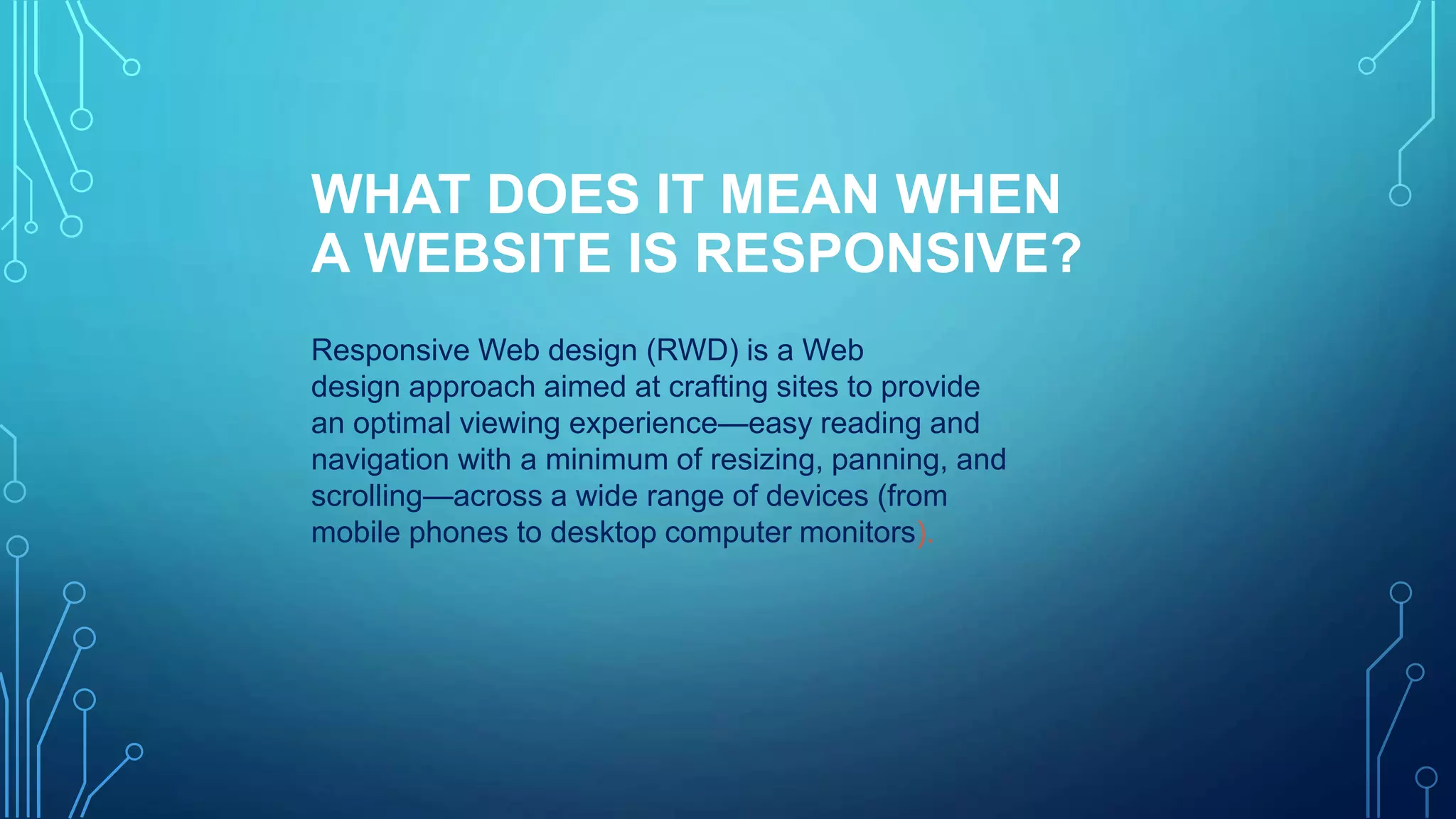 WHAT DOES IT MEAN WHEN A WEBSITE IS RESPONSIVE?

Responsive Web design (RWD) is a Web design approach aimed at crafting sites to provide an optimal viewing experience—easy reading and navigation with a minimum of resizing, panning, and scrolling—across a wide range of devices (from mobile phones to desktop computer monitors).